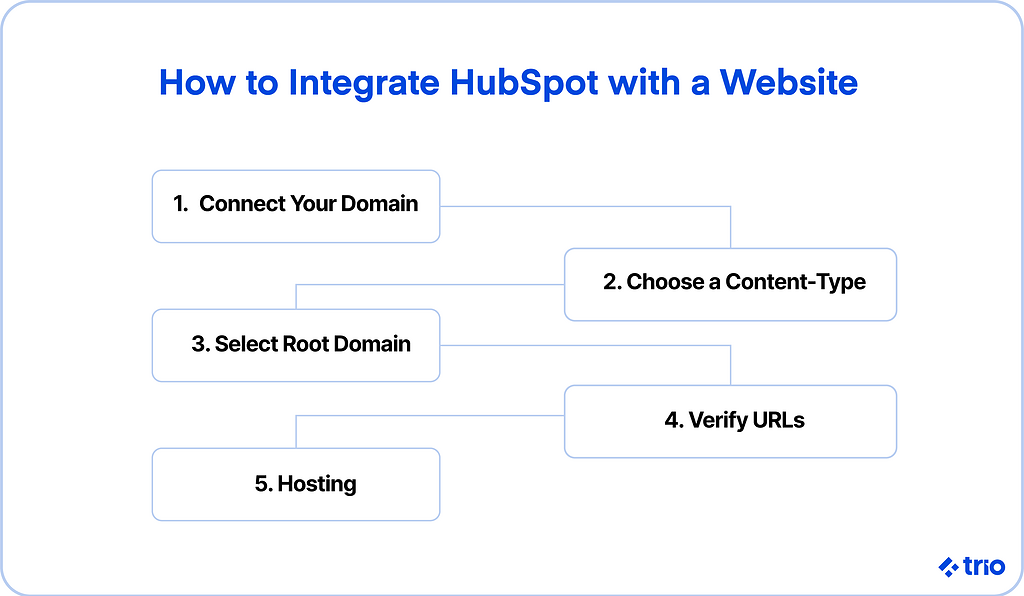 How to Integrate HubSpot with a Website

1. Connect Your Domain

2. Choose a Content-Type

3. Select Root Domain

4. Verify URLs

5. Hosting

trio